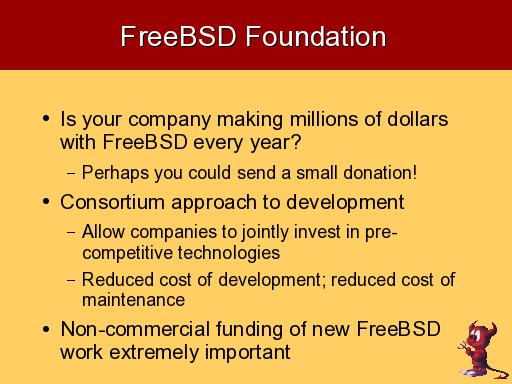 FreeBSD Foundation

• Is your company making millions of dollars with FreeBSD every year?
– Perhaps you could send a small donation!
• Consortium approach to development
– Allow companies to jointly invest in pre-competitive technologies
– Reduced cost of development; reduced cost of maintenance
• Non-commercial funding of new FreeBSD work extremely important